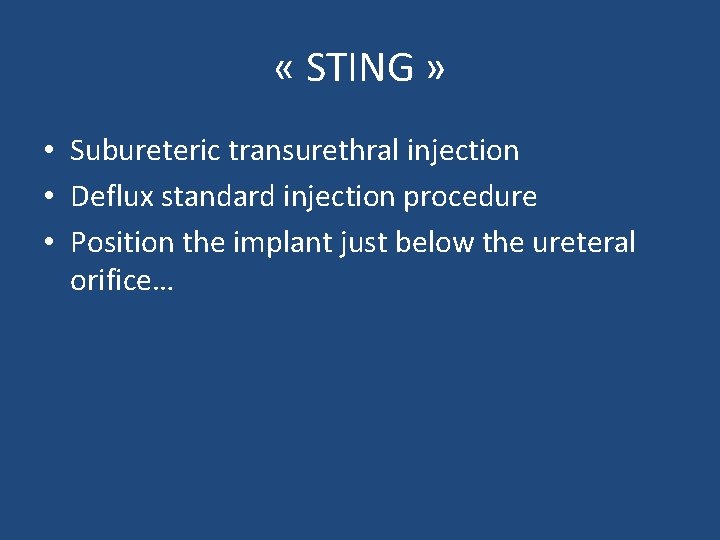 « STING »

• Subureteric transurethral injection
• Deflux standard injection procedure
• Position the implant just below the ureteral orifice…